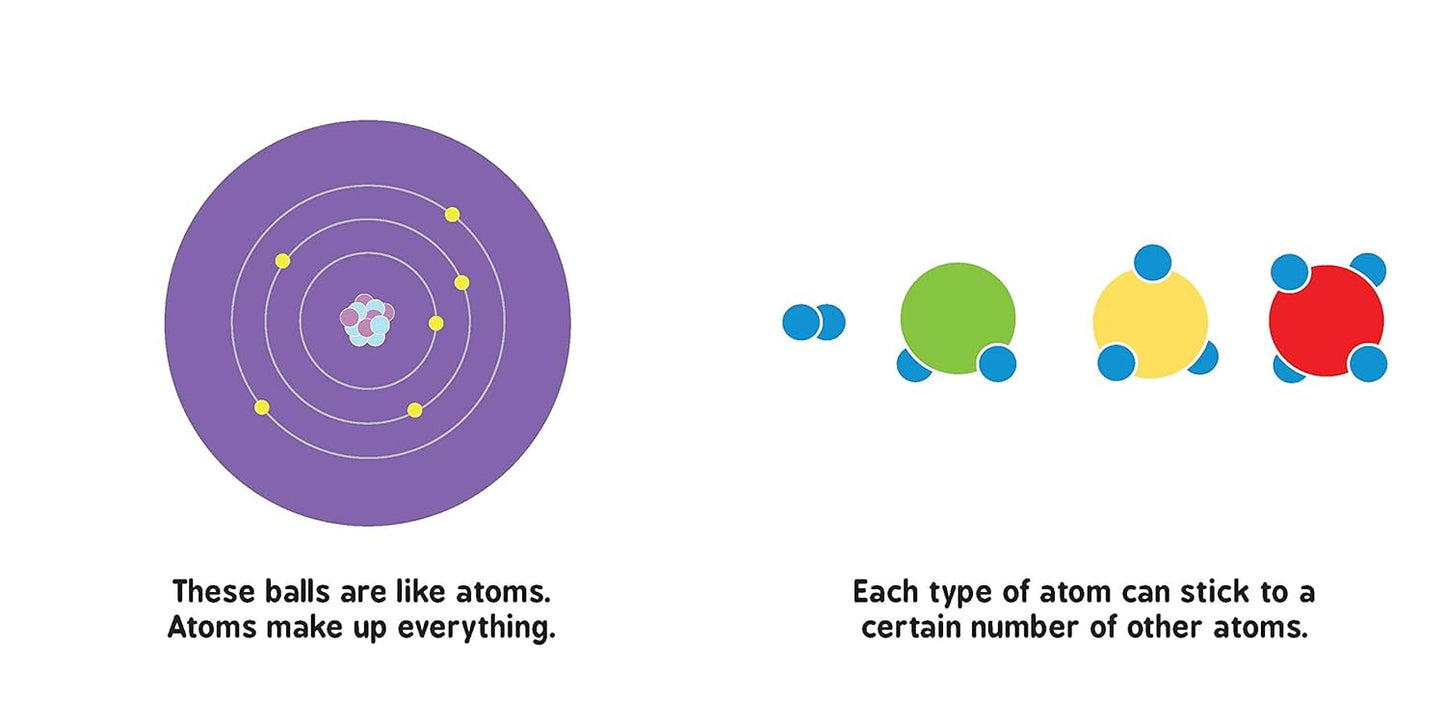 These balls are like atoms.
Atoms make up everything.

Each type of atom can stick to a certain number of other atoms.